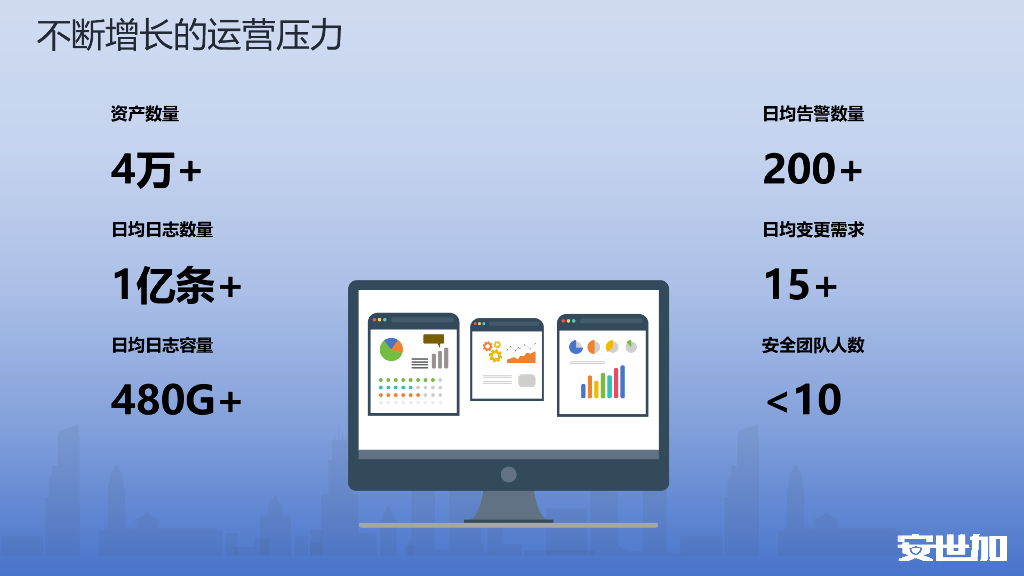 不断增长的运营压力

资产数量

4万+

日均日志数量

1亿条+

日均日志容量

480G+

日均告警数量

200+

日均变更需求

15+

安全团队人数

<10

安世加